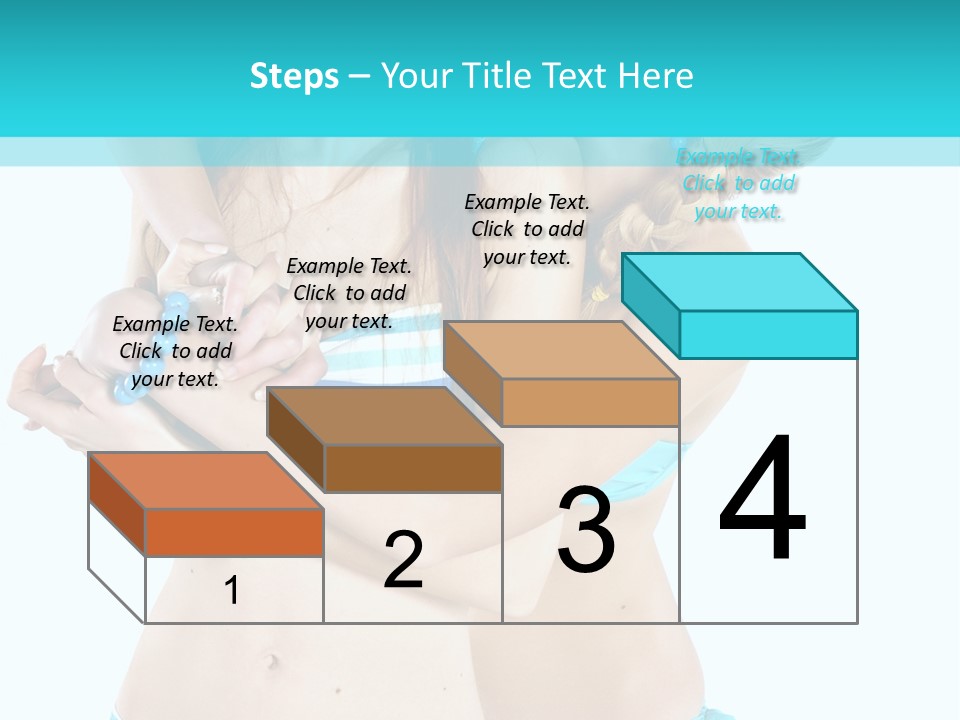 Steps – Your Title Text Here

Example Text. Click to add your text.

Example Text. Click to add your text.

Example Text. Click to add your text.

Example Text. Click to add your text.

1

2

3

4